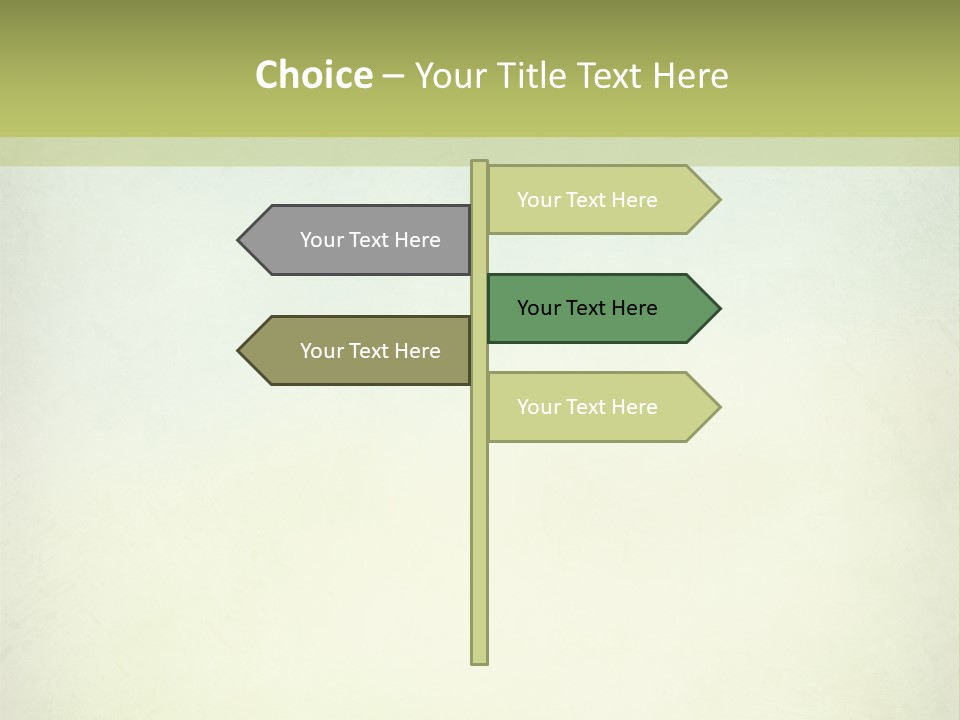 Choice – Your Title Text Here

Your Text Here

Your Text Here

Your Text Here

Your Text Here

Your Text Here